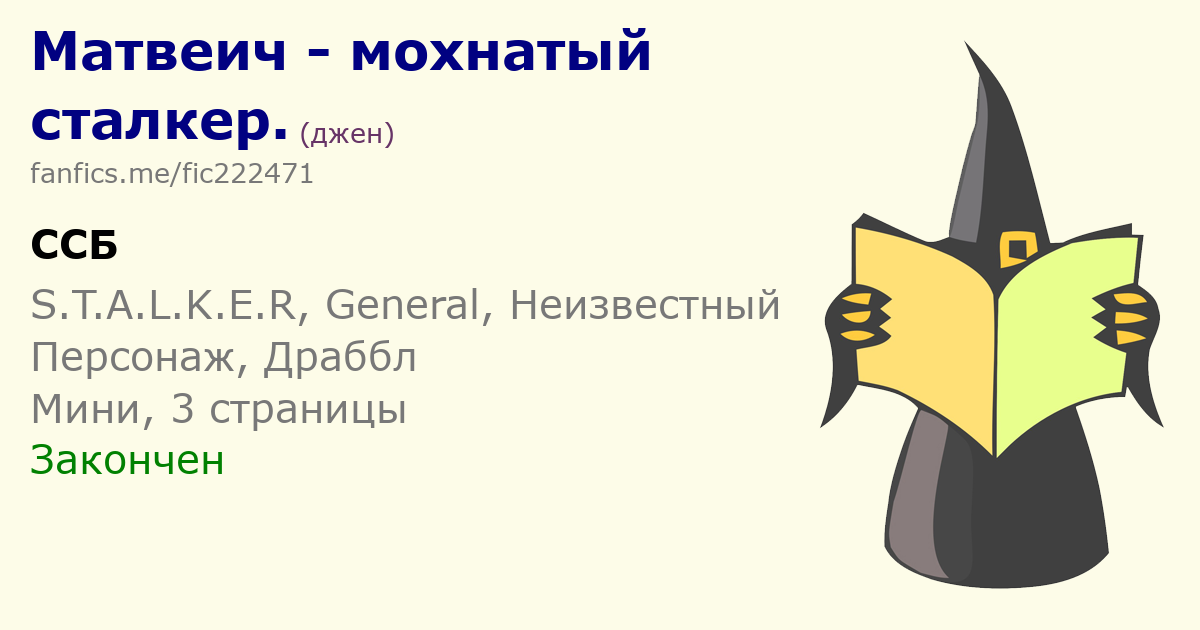 Матвеич - мохнатый сталкер. (джен)
fanfics.me/fic222471

ССБ

S.T.A.L.K.E.R, General, Неизвестный Персонаж, Драббл
Мини, 3 страницы
Закончен